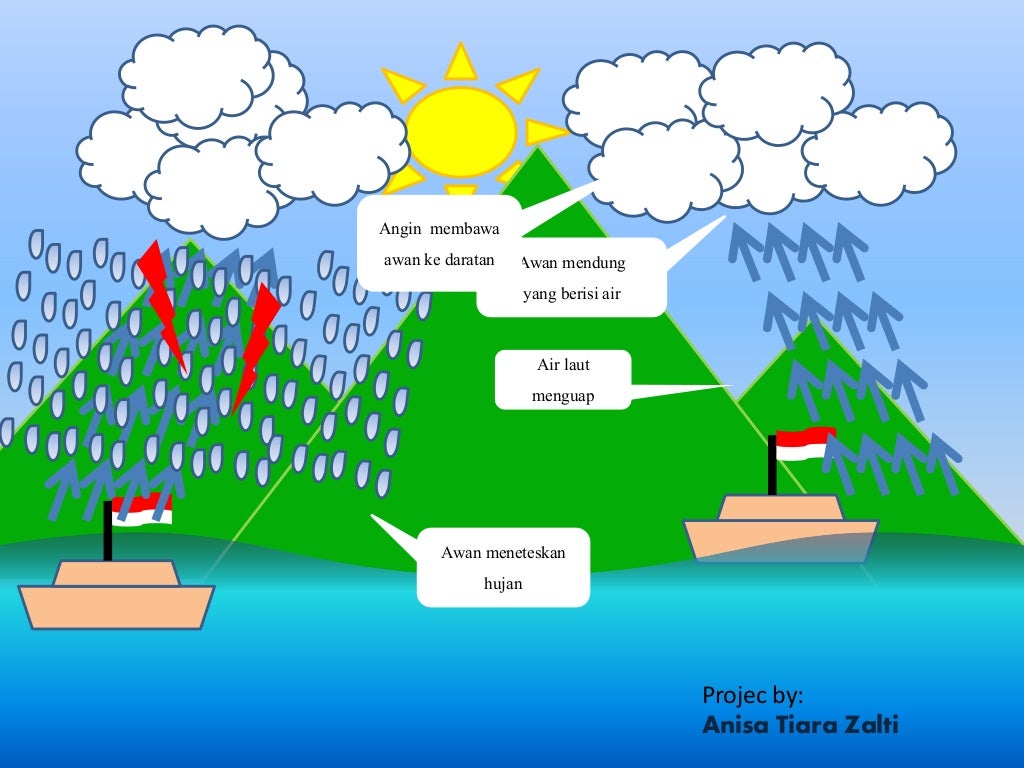 Angin membawa awan ke daratan

Awan mendung yang berisi air

Air laut menguap

Awan meneteskan hujan

Projec by:
Anisa Tiara Zalti